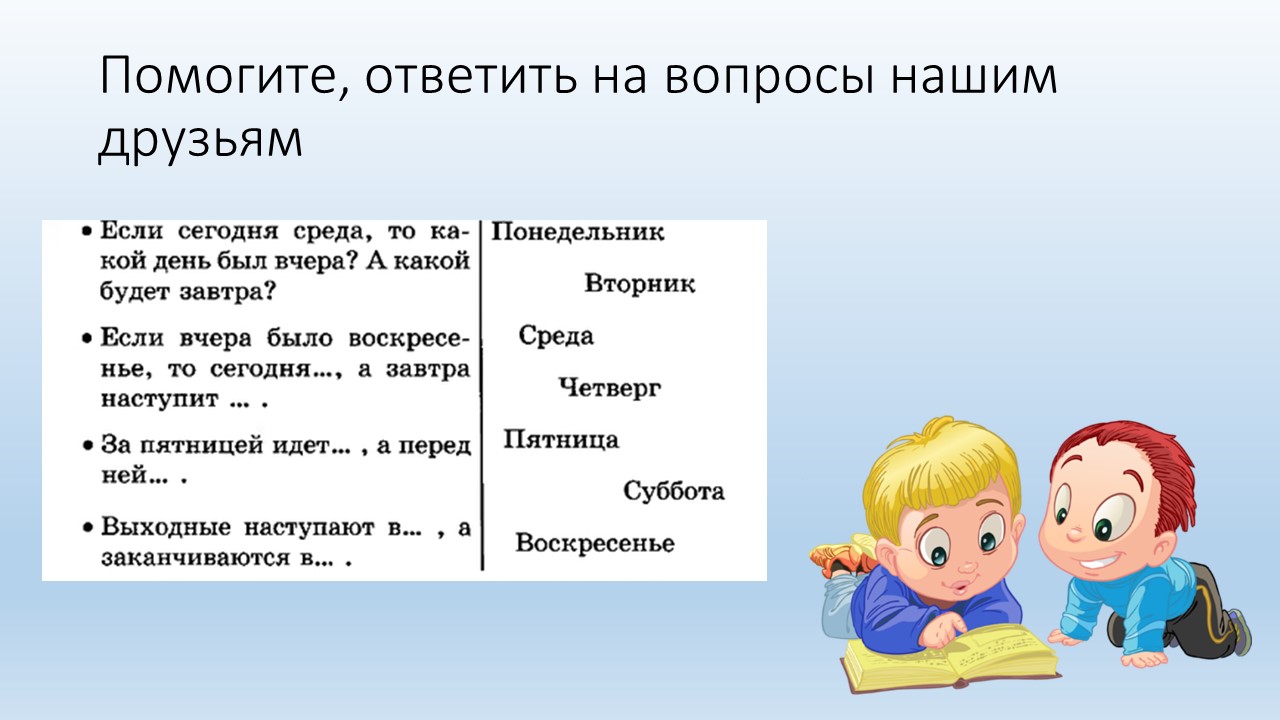 Помогите, ответить на вопросы нашим друзьям

• Если сегодня среда, то какой день был вчера? А какой будет завтра?

• Если вчера было воскресенье, то сегодня..., а завтра наступит ... .

• За пятницей идет... , а перед ней... .

• Выходные наступают в... , а заканчиваются в... .

Понедельник

Вторник

Среда

Четверг

Пятница

Суббота

Воскресенье